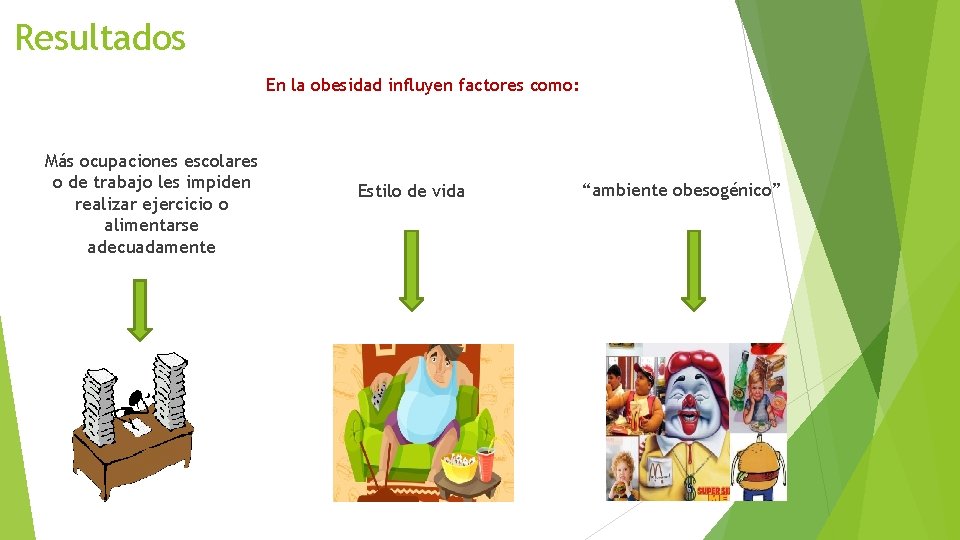 Resultados

En la obesidad influyen factores como:

Más ocupaciones escolares o de trabajo les impiden realizar ejercicio o alimentarse adecuadamente

Estilo de vida

“ambiente obesogénico”

SUPER SI
ME